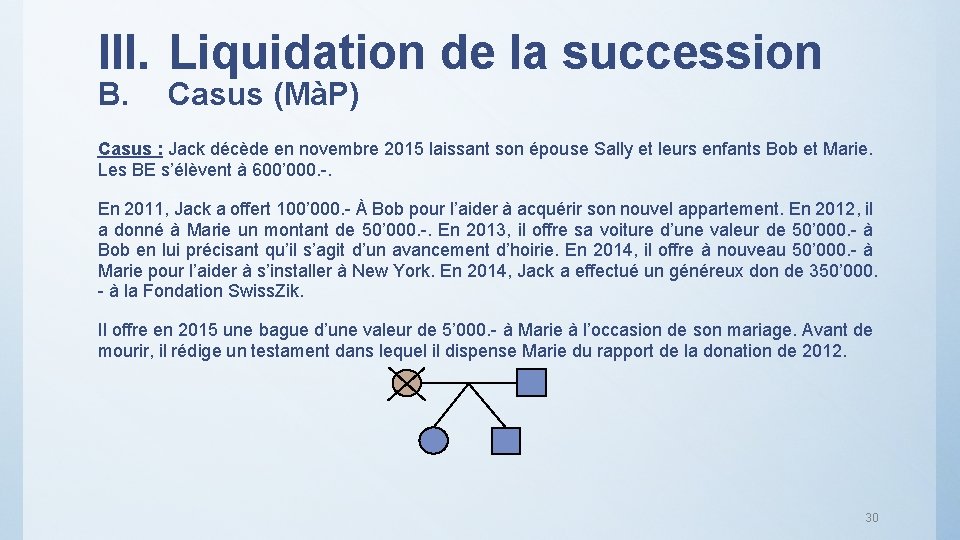 III. Liquidation de la succession
B. Casus (MàP)

Casus : Jack décède en novembre 2015 laissant son épouse Sally et leurs enfants Bob et Marie. Les BE s'élèvent à 600'000.-.

En 2011, Jack a offert 100'000.- À Bob pour l'aider à acquérir son nouvel appartement. En 2012, il a donné à Marie un montant de 50'000.-. En 2013, il offre sa voiture d'une valeur de 50'000.- à Bob en lui précisant qu'il s'agit d'un avancement d'hoirie. En 2014, il offre à nouveau 50'000.- à Marie pour l'aider à s'installer à New York. En 2014, Jack a effectué un généreux don de 350'000. - à la Fondation SwissZik.

Il offre en 2015 une bague d'une valeur de 5'000.- à Marie à l'occasion de son mariage. Avant de mourir, il rédige un testament dans lequel il dispense Marie du rapport de la donation de 2012.

30